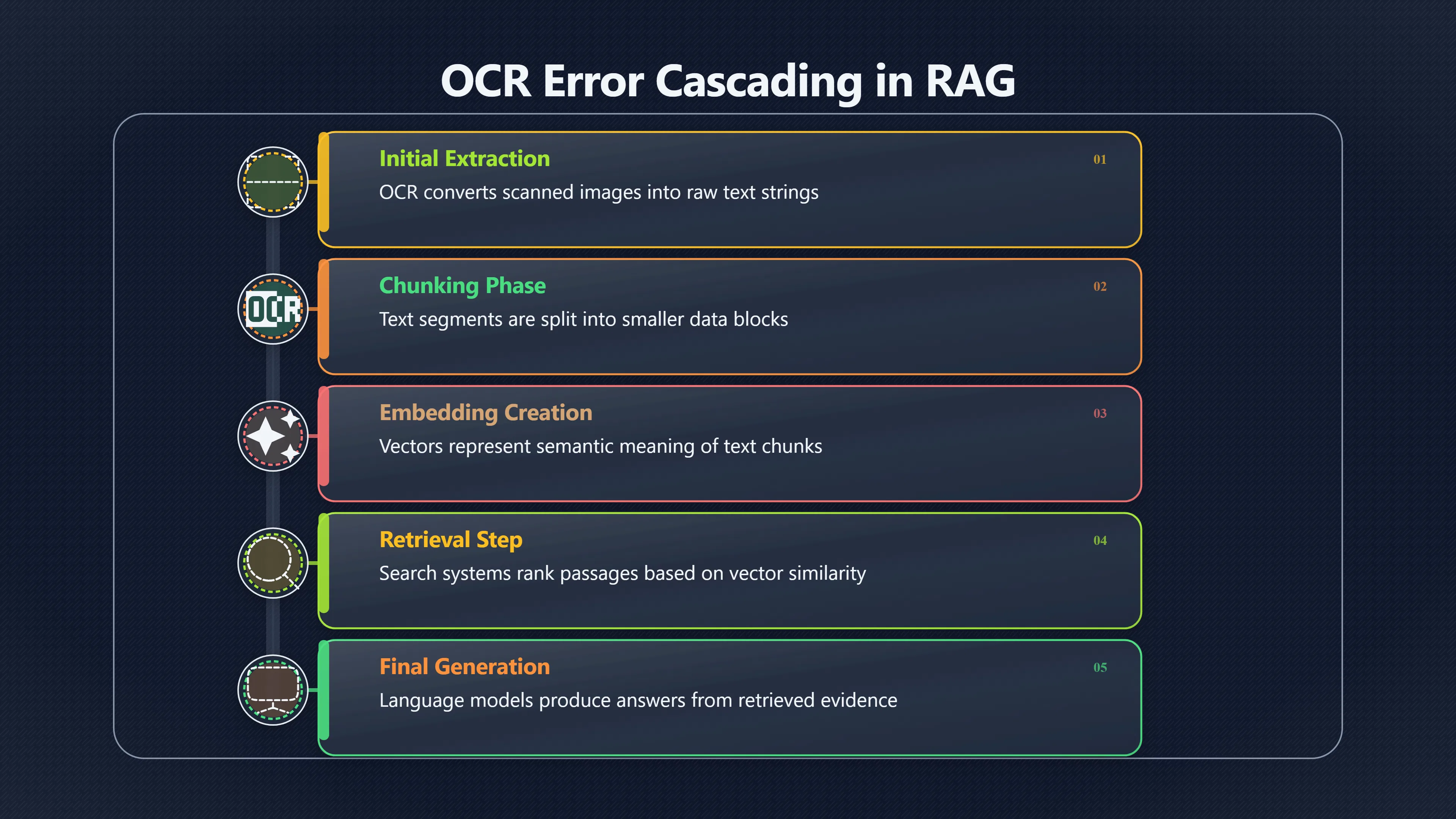 OCR Error Cascading in RAG

Initial Extraction
01
OCR converts scanned images into raw text strings

OCR

Chunking Phase
02
Text segments are split into smaller data blocks

Embedding Creation
03
Vectors represent semantic meaning of text chunks

Retrieval Step
04
Search systems rank passages based on vector similarity

Final Generation
05
Language models produce answers from retrieved evidence